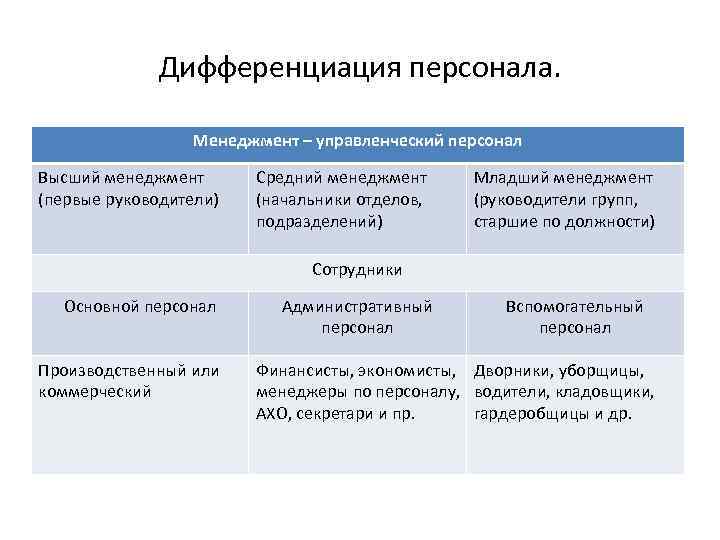 Дифференциация персонала.

| Менеджмент – управленческий персонал | | |
|---|---|---|
| Высший менеджмент (первые руководители) | Средний менеджмент (начальники отделов, подразделений) | Младший менеджмент (руководители групп, старшие по должности) |
| Сотрудники | | |
| Основной персонал | Административный персонал | Вспомогательный персонал |
| Производственный или коммерческий | Финансисты, экономисты, менеджеры по персоналу, АХО, секретари и пр. | Дворники, уборщицы, водители, кладовщики, гардеробщицы и др. |